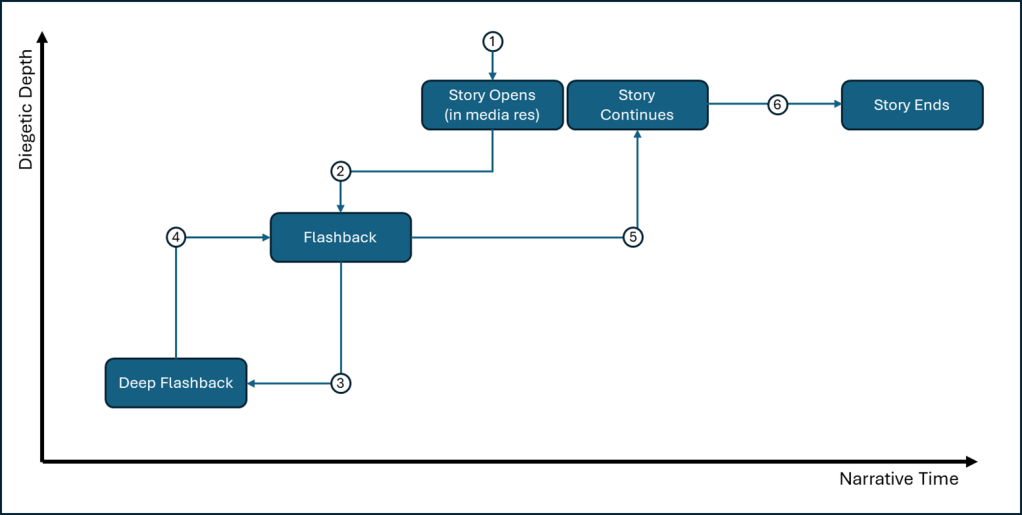 Diegetic Depth

1

Story Opens (in media res)

Story Continues

6

Story Ends

2

4

Flashback

5

Deep Flashback

3

Narrative Time